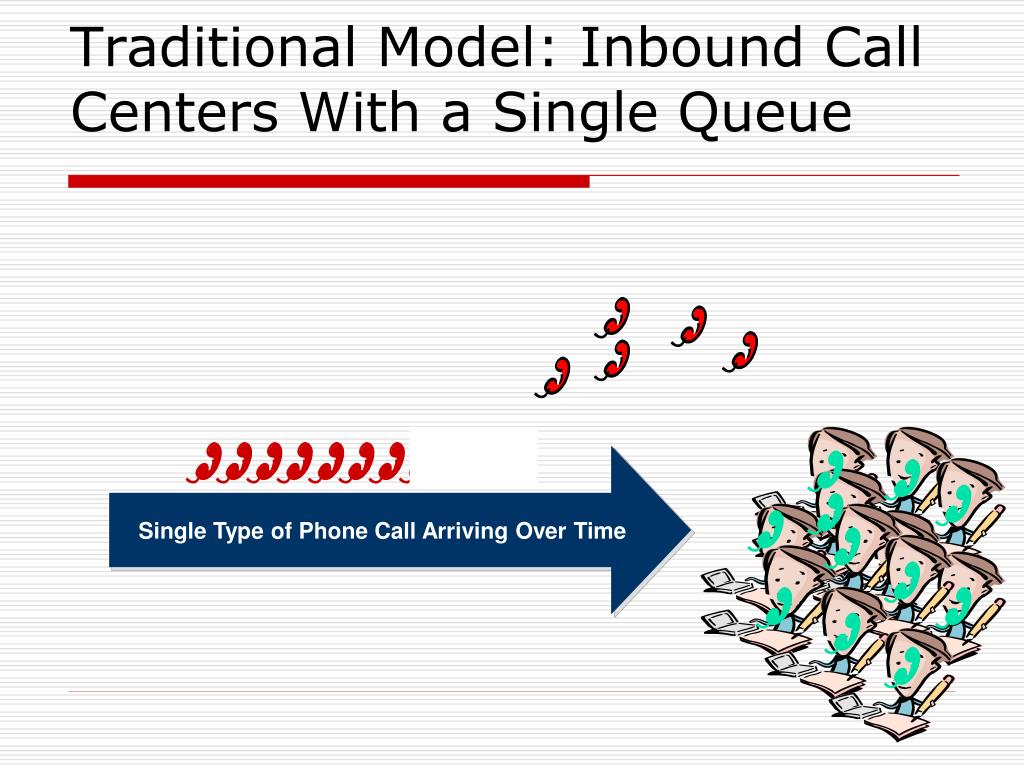 Traditional Model: Inbound Call Centers With a Single Queue

Single Type of Phone Call Arriving Over Time